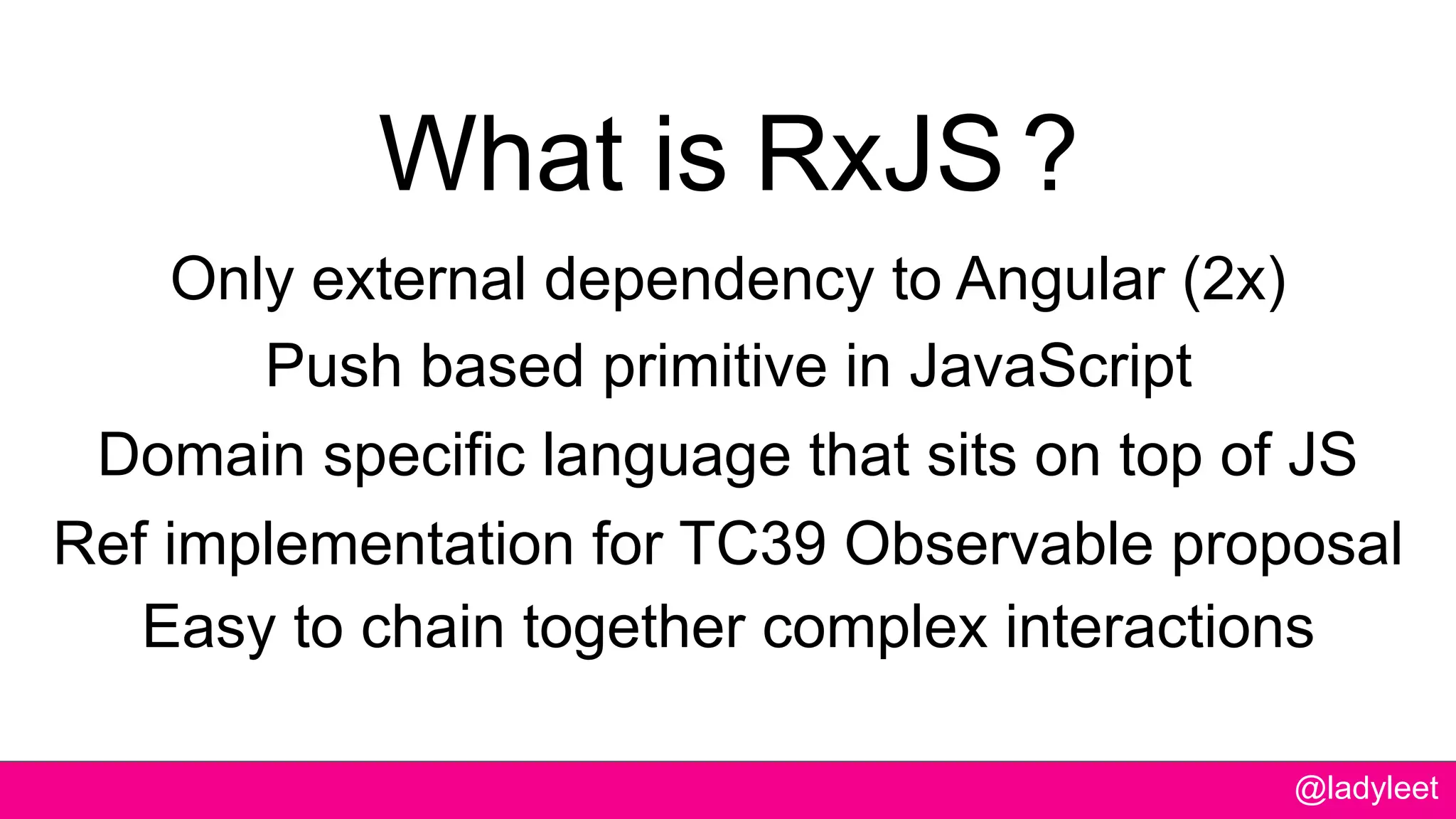 What is RxJS ?

Only external dependency to Angular (2x)

Push based primitive in JavaScript

Domain specific language that sits on top of JS

Ref implementation for TC39 Observable proposal

Easy to chain together complex interactions

@ladyleet